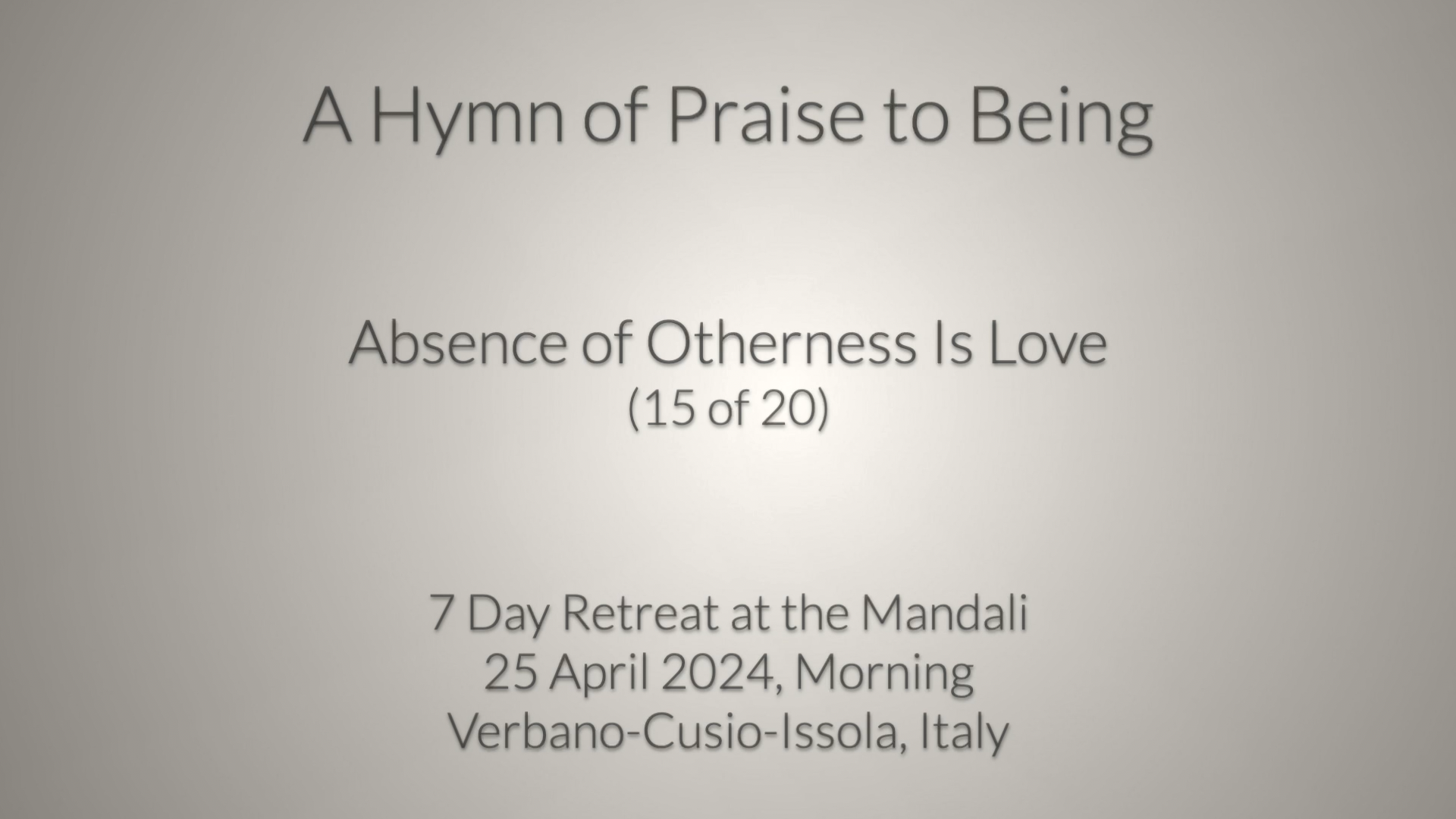 A Hymn of Praise to Being

Absence of Otherness Is Love
(15 of 20)

7 Day Retreat at the Mandali
25 April 2024, Morning
Verbano-Cusio-Issola, Italy